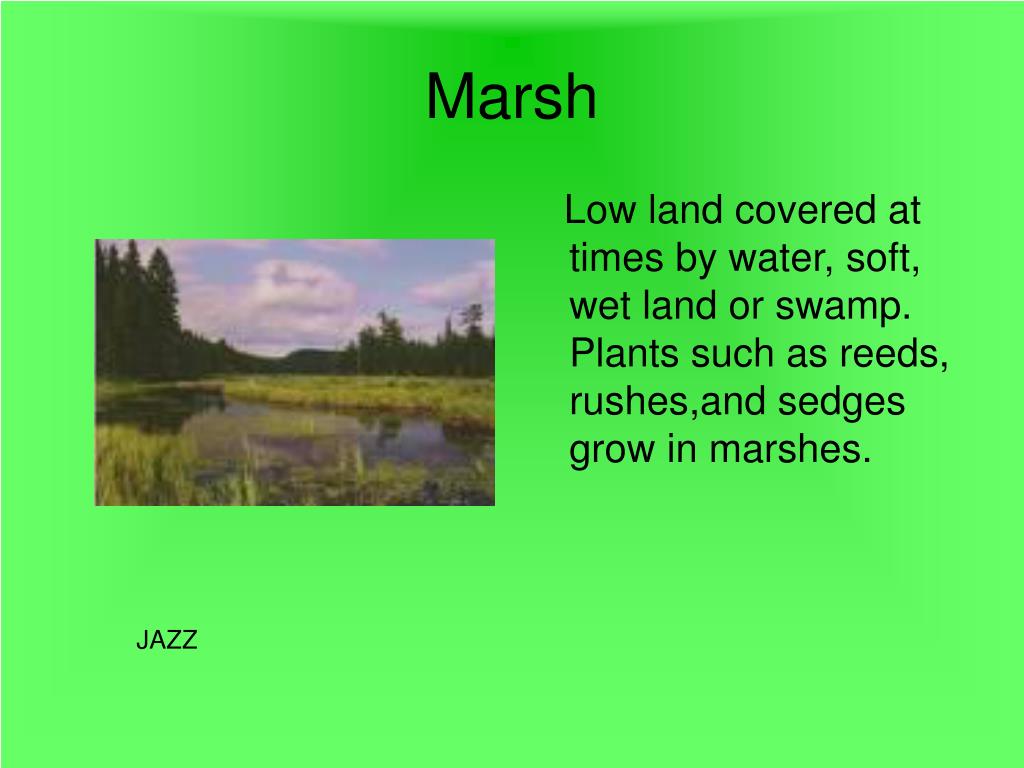 Marsh

Low land covered at times by water, soft, wet land or swamp. Plants such as reeds, rushes,and sedges grow in marshes.

JAZZ